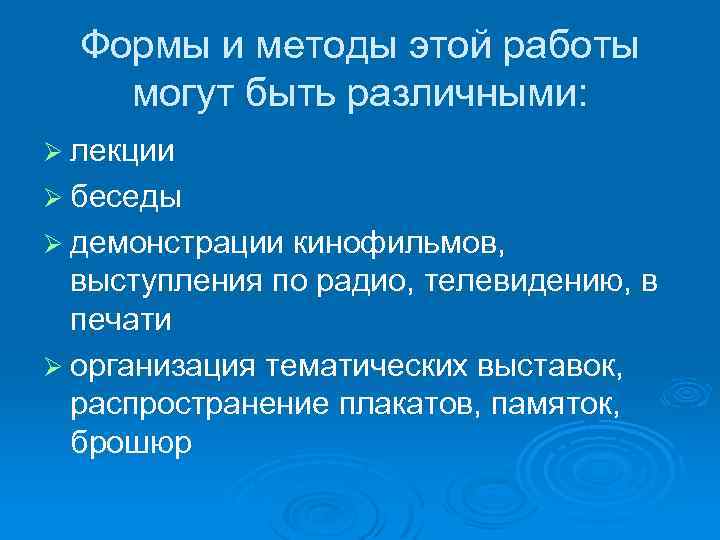 Формы и методы этой работы могут быть различными:

➢ лекции
➢ беседы
➢ демонстрации кинофильмов, выступления по радио, телевидению, в печати
➢ организация тематических выставок, распространение плакатов, памяток, брошюр